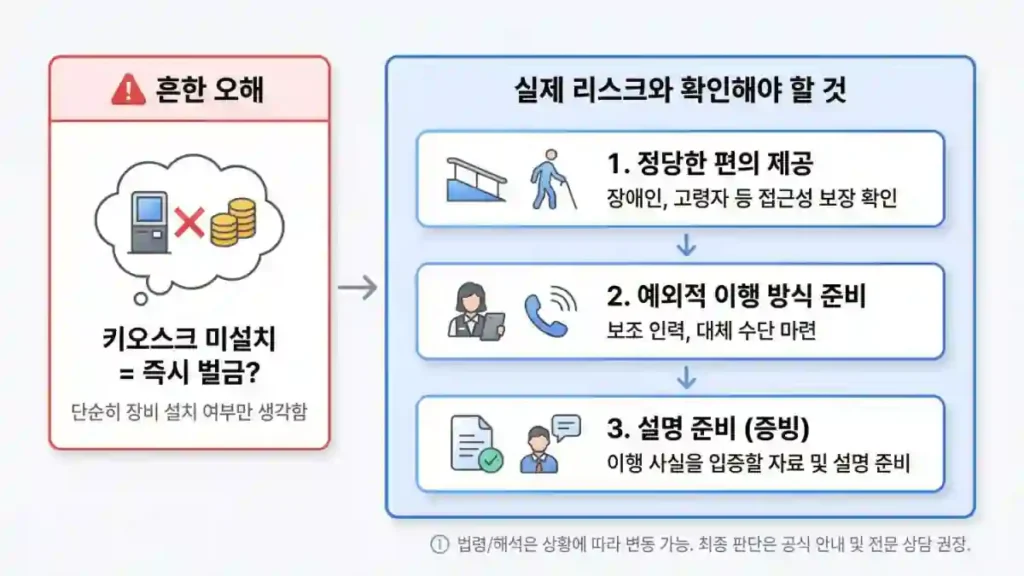 흔한 오해

키오스크 미설치 = 즉시 벌금?

단순히 장비 설치 여부만 생각함

실제 리스크와 확인해야 할 것

1. 정당한 편의 제공
장애인, 고령자 등 접근성 보장 확인

2. 예외적 이행 방식 준비
보조 인력, 대체 수단 마련

3. 설명 준비 (증빙)
이행 사실을 입증할 자료 및 설명 준비

ⓘ 법령/해석은 상황에 따라 변동 가능. 최종 판단은 공식 안내 및 전문 상담 권장.